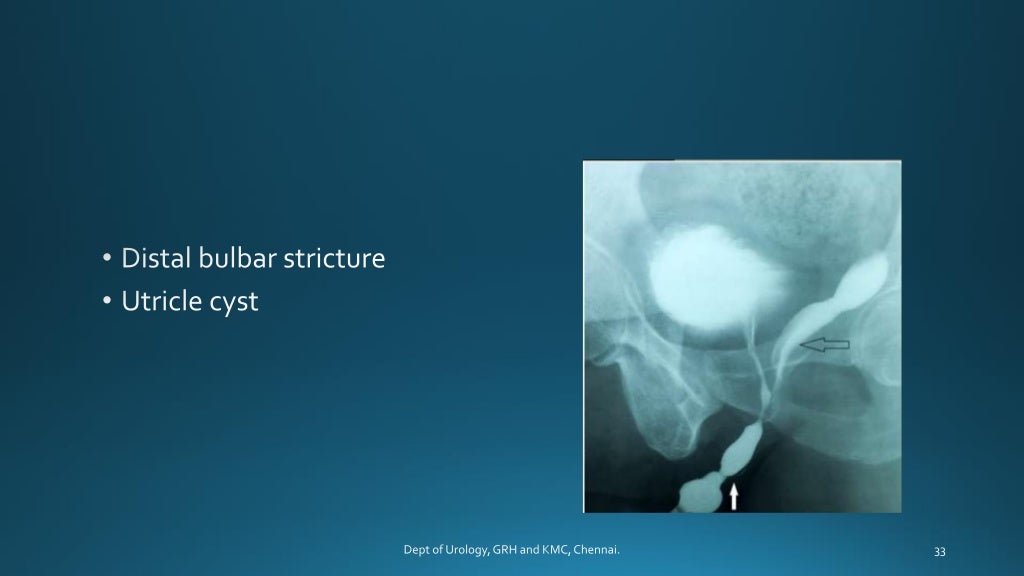 • Distal bulbar stricture
• Utricle cyst

Dept of Urology, GRH and KMC, Chennai.

33